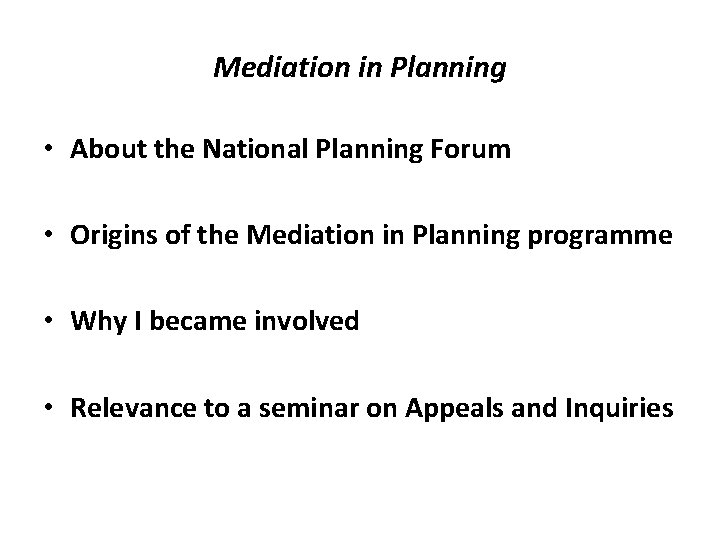 Mediation in Planning

• About the National Planning Forum

• Origins of the Mediation in Planning programme

• Why I became involved

• Relevance to a seminar on Appeals and Inquiries